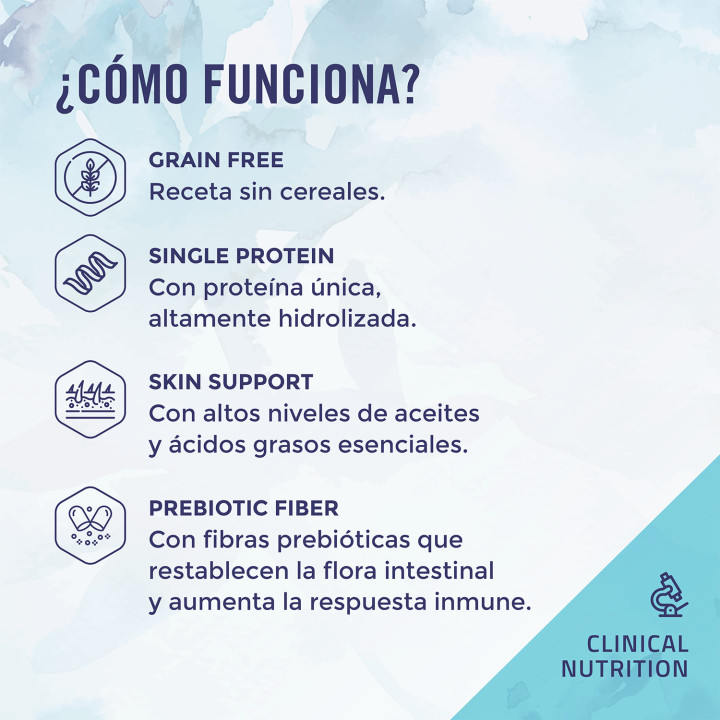 ¿CÓMO FUNCIONA?

GRAIN FREE
Receta sin cereales.

SINGLE PROTEIN
Con proteína única, altamente hidrolizada.

SKIN SUPPORT
Con altos niveles de aceites y ácidos grasos esenciales.

PREBIOTIC FIBER
Con fibras prebióticas que restablecen la flora intestinal y aumenta la respuesta inmune.

CLINICAL NUTRITION